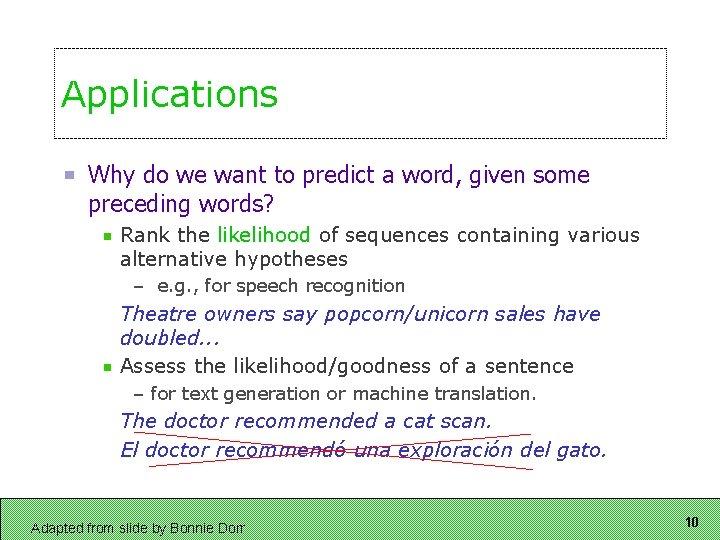 Applications

Why do we want to predict a word, given some preceding words?

Rank the likelihood of sequences containing various alternative hypotheses

– e.g., for speech recognition

Theatre owners say popcorn/unicorn sales have doubled...

Assess the likelihood/goodness of a sentence

– for text generation or machine translation.

The doctor recommended a cat scan.

El doctor recommendó una exploración del gato.

Adapted from slide by Bonnie Dorr

10